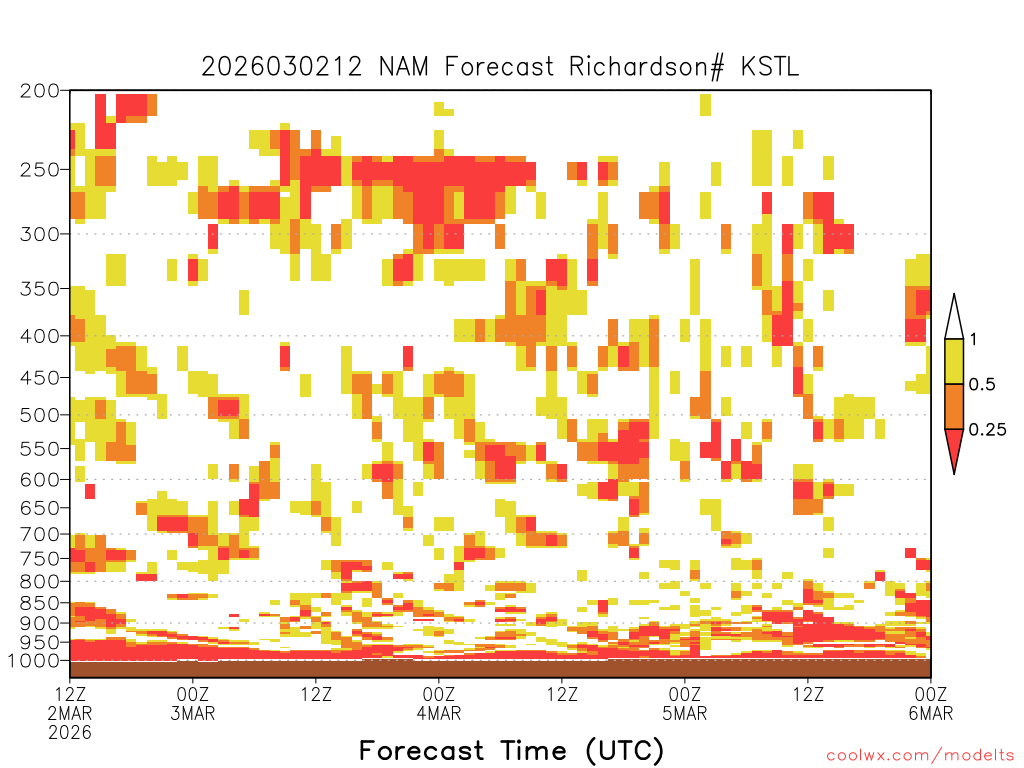 2026030212 NAM Forecast Richardson# KSTL

200
250
300
350
400
450
500
550
600
650
700
750
800
850
900
950
1000

1
0.5
0.25

12Z
2MAR
2026

00Z
3MAR

12Z

00Z
4MAR

12Z

00Z
5MAR

12Z

00Z
6MAR

Forecast Time (UTC)

coolwx.com/modelts